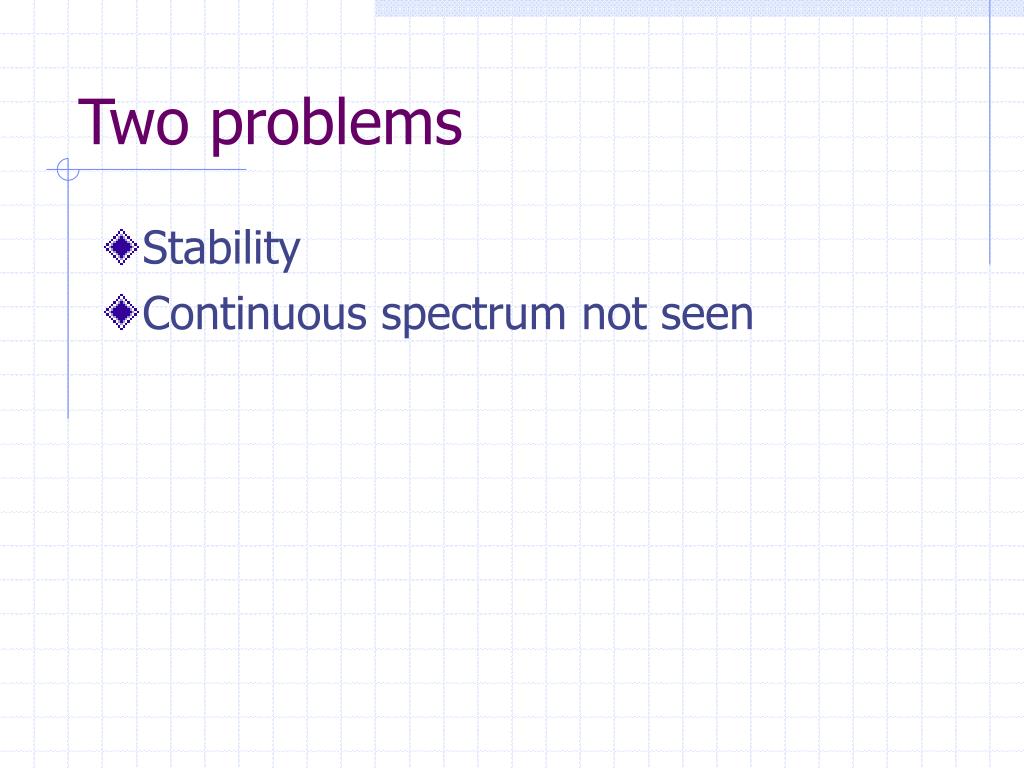 Two problems

Stability
Continuous spectrum not seen